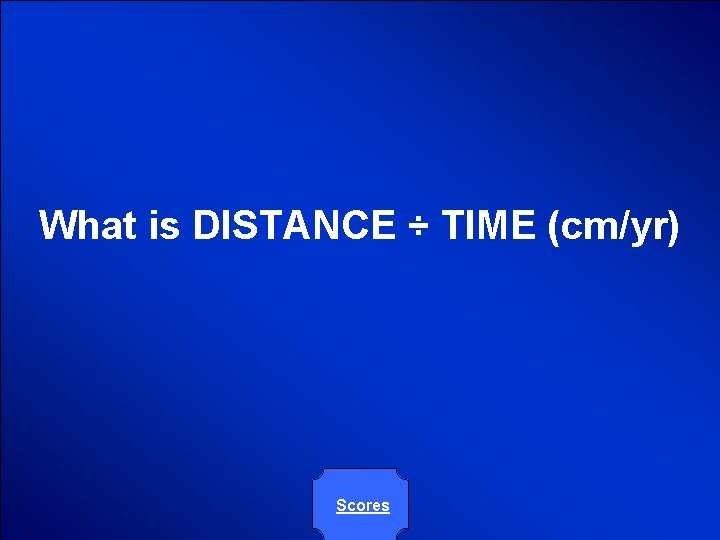 What is DISTANCE ÷ TIME (cm/yr)

Scores